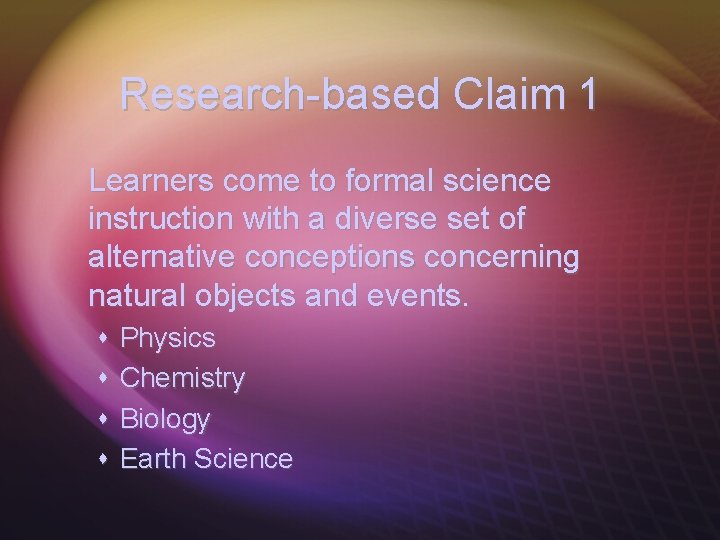 Research-based Claim 1

Learners come to formal science instruction with a diverse set of alternative conceptions concerning natural objects and events.

- Physics
- Chemistry
- Biology
- Earth Science